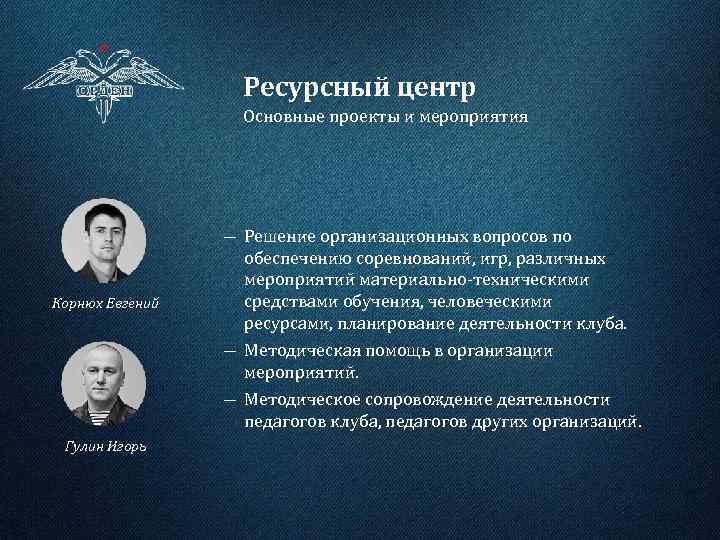 ОРДЕН

Ресурсный центр
Основные проекты и мероприятия

Корнюх Евгений

Гулин Игорь

— Решение организационных вопросов по обеспечению соревнований, игр, различных мероприятий материально-техническими средствами обучения, человеческими ресурсами, планирование деятельности клуба.
— Методическая помощь в организации мероприятий.
— Методическое сопровождение деятельности педагогов клуба, педагогов других организаций.